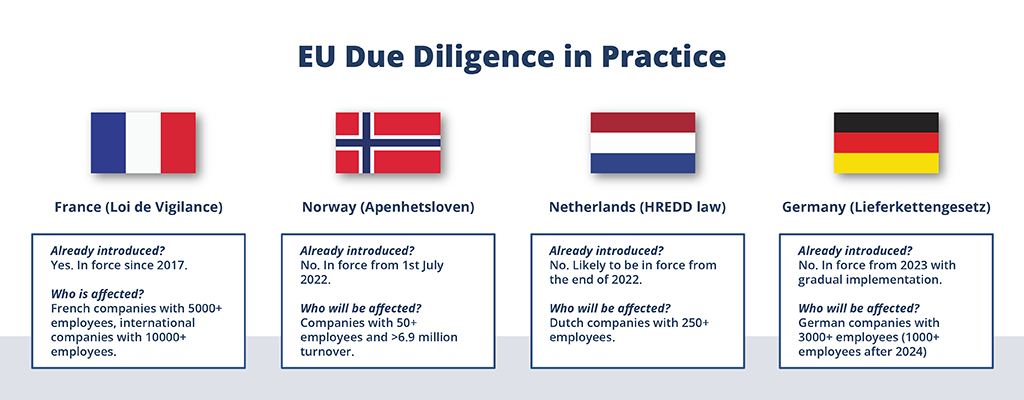 EU Due Diligence in Practice

France (Loi de Vigilance)

Already introduced?
Yes. In force since 2017.

Who is affected?
French companies with 5000+ employees, international companies with 10000+ employees.

Norway (Apenhetsloven)

Already introduced?
No. In force from 1st July 2022.

Who will be affected?
Companies with 50+ employees and >6.9 million turnover.

Netherlands (HREDD law)

Already introduced?
No. Likely to be in force from the end of 2022.

Who will be affected?
Dutch companies with 250+ employees.

Germany (Lieferkettengesetz)

Already introduced?
No. In force from 2023 with gradual implementation.

Who will be affected?
German companies with 3000+ employees (1000+ employees after 2024)